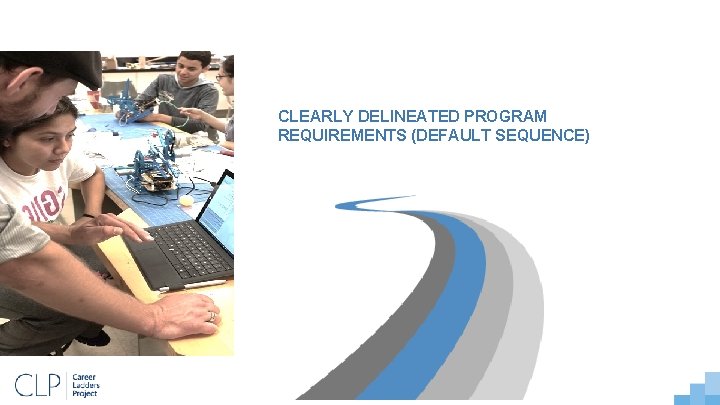 CLEARLY DELINEATED PROGRAM REQUIREMENTS (DEFAULT SEQUENCE)

CLP Career Ladders Project